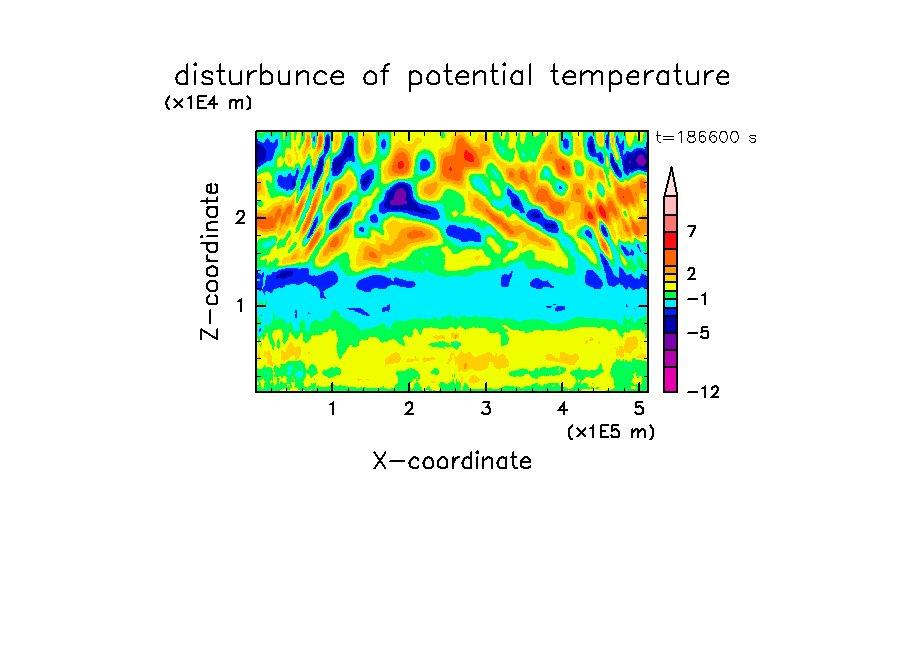 disturbunce of potential temperature

(x1E4 m)

t=186600 s

Z-coordinate

2

1

7

2

−1

−5

−12

1 2 3 4 5

(x1E5 m)

X-coordinate